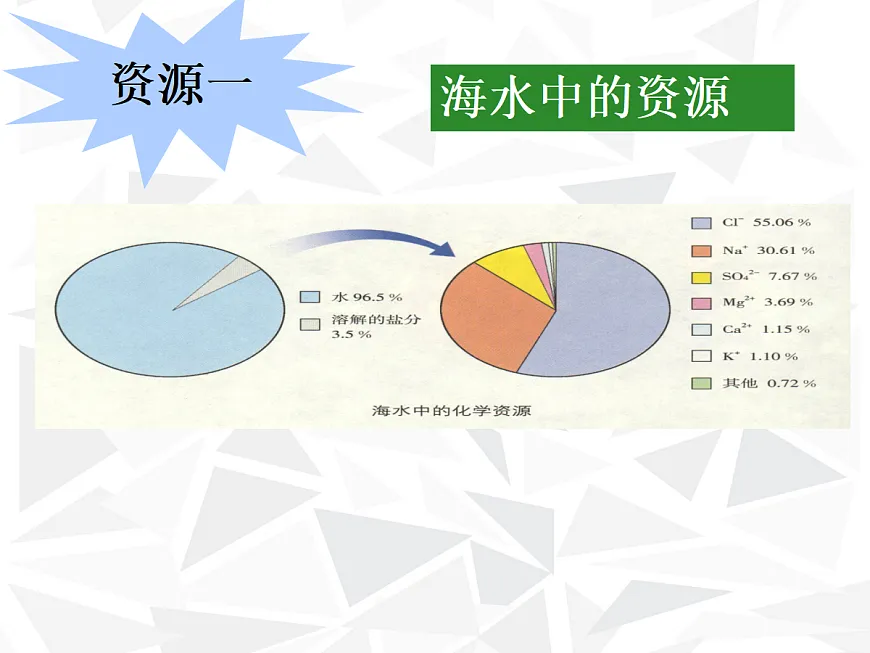 资源一

海水中的资源

水 96.5 %

溶解的盐分 3.5 %

$Cl^-$ 55.06 %

$Na^+$ 30.61 %

$SO_4^{2-}$ 7.67 %

$Mg^{2+}$ 3.69 %

$Ca^{2+}$ 1.15 %

$K^+$ 1.10 %

其他 0.72 %

海水中的化学资源